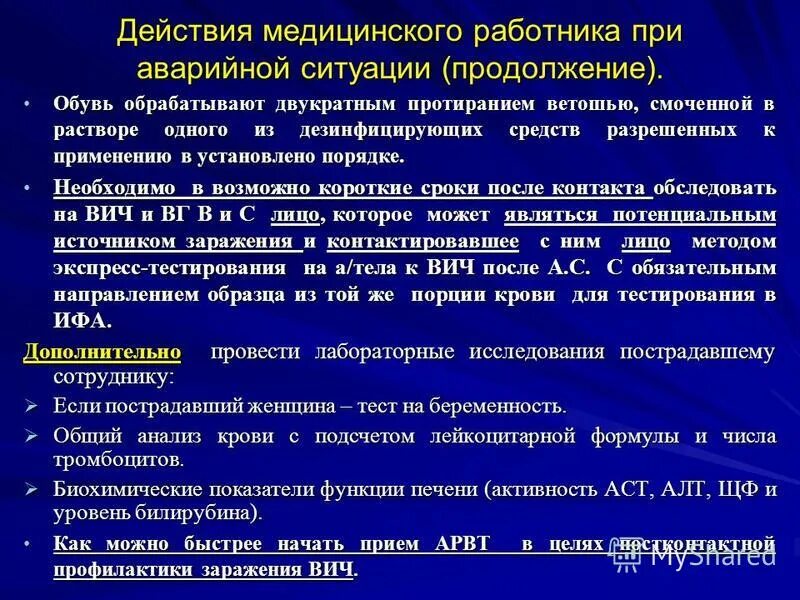 Действия медицинского работника при аварийной ситуации (продолжение).

• Обувь обрабатывают двукратным протиранием ветошью, смоченной в растворе одного из дезинфицирующих средств разрешенных к применению в установлено порядке.

• Необходимо в возможно короткие сроки после контакта обследовать на ВИЧ и ВГ В и С лицо, которое может являться потенциальным источником заражения и контактировавшее с ним лицо методом экспресс-тестирования на а/тела к ВИЧ после А.С. С обязательным направлением образца из той же порции крови для тестирования в ИФА.

Дополнительно провести лабораторные исследования пострадавшему сотруднику:

➢ Если пострадавший женщина – тест на беременность.

➢ Общий анализ крови с подсчетом лейкоцитарной формулы и числа тромбоцитов.

➢ Биохимические показатели функции печени (активность АСТ, АЛТ, ЩФ и уровень билирубина).

• Как можно быстрее начать прием АРВТ в целях постконтактной профилактики заражения ВИЧ.

MyShared